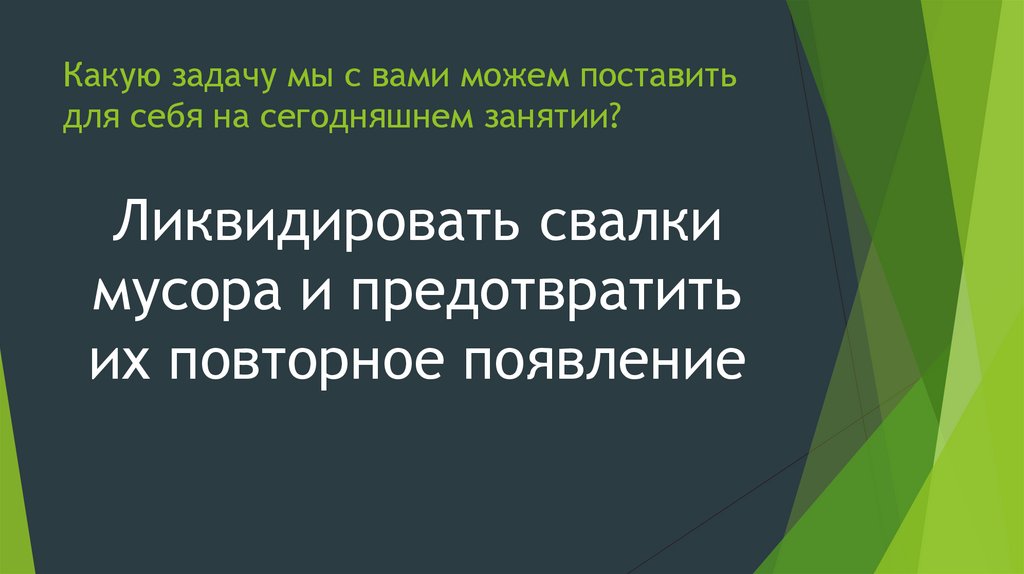 Какую задачу мы с вами можем поставить для себя на сегодняшнем занятии?

Ликвидировать свалки мусора и предотвратить их повторное появление